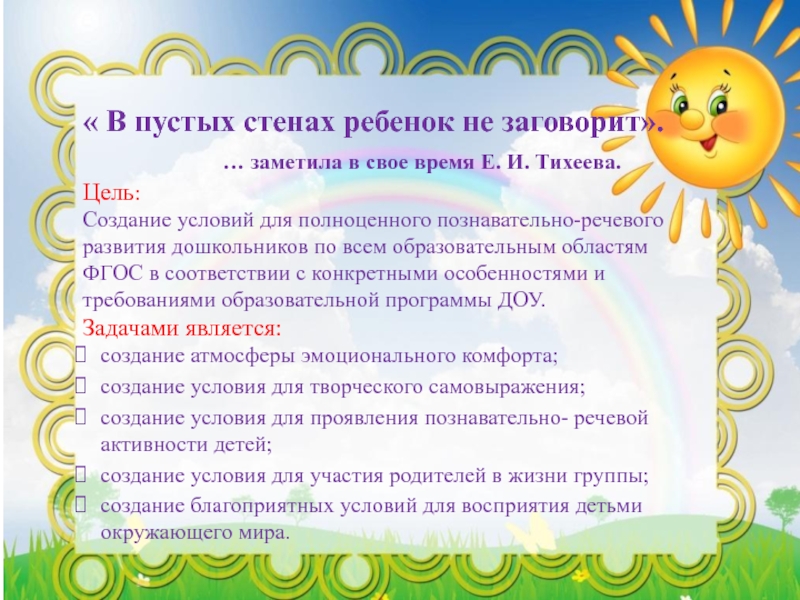 « В пустых стенах ребенок не заговорит».

… заметила в свое время Е. И. Тихеева.

Цель:
Создание условий для полноценного познавательно-речевого развития дошкольников по всем образовательным областям ФГОС в соответствии с конкретными особенностями и требованиями образовательной программы ДОУ.

Задачами является:
- создание атмосферы эмоционального комфорта;
- создание условия для творческого самовыражения;
- создание условия для проявления познавательно- речевой активности детей;
- создание условия для участия родителей в жизни группы;
- создание благоприятных условий для восприятия детьми окружающего мира.